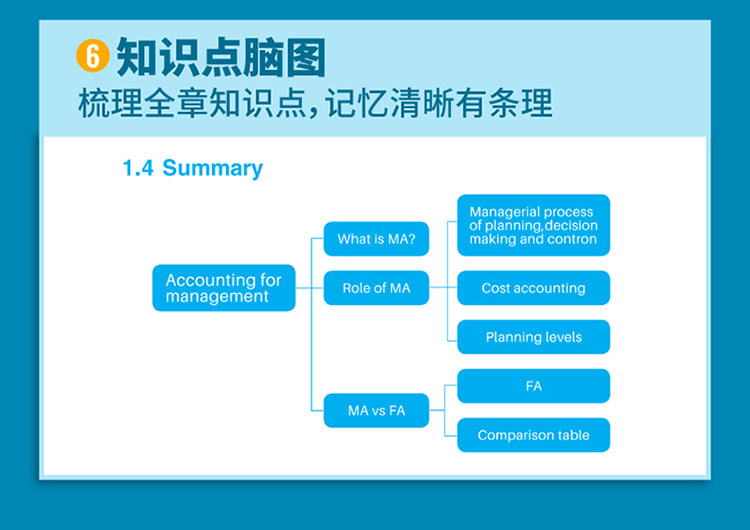 6 知识点脑图
梳理全章知识点，记忆清晰有条理

1.4 Summary

Accounting for management

What is MA?

Role of MA

MA vs FA

Managerial process of planning,decision making and contron

Cost accounting

Planning levels

FA

Comparison table